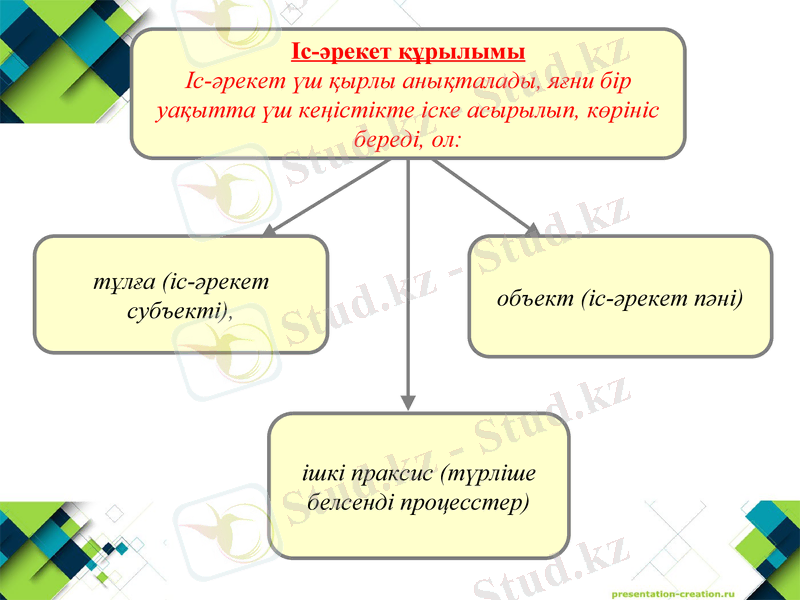 Іс-әрекет құрылымы
Іс-әрекет үш қырлы анықталады, яғни бір уақытта үш кеңістікте іске асырылып, көрініс береді, ол:

тұлға (іс-әрекет субъекті),

объект (іс-әрекет пәні)

ішкі праксис (түрліше белсенді процесстер)

Stud.kz - Stud.kz

presentation-creation.ru